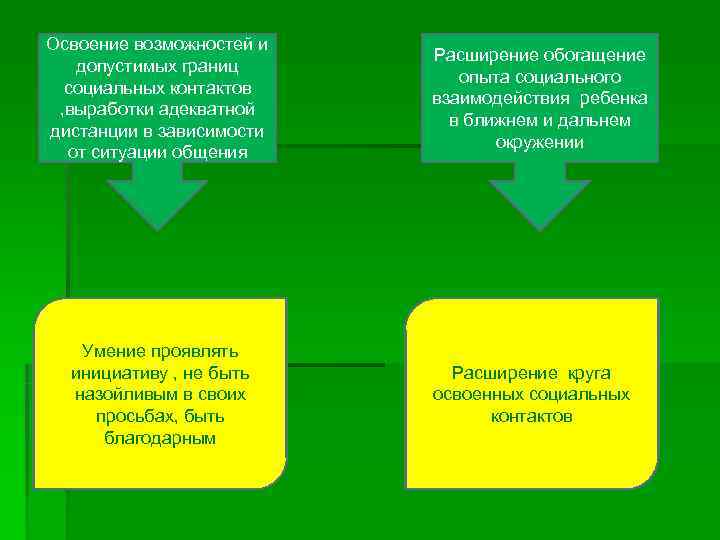 Освоение возможностей и допустимых границ социальных контактов ,выработки адекватной дистанции в зависимости от ситуации общения

Расширение обогащение опыта социального взаимодействия ребенка в ближнем и дальнем окружении

Умение проявлять инициативу , не быть назойливым в своих просьбах, быть благодарным

Расширение круга освоенных социальных контактов